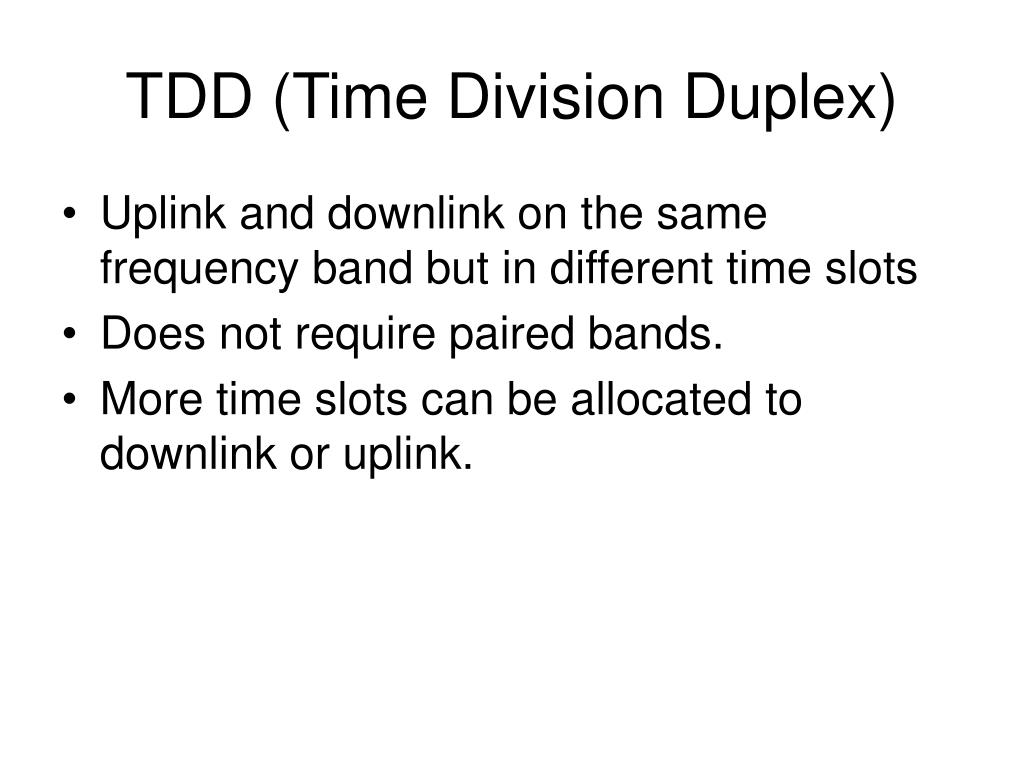 TDD (Time Division Duplex)

• Uplink and downlink on the same frequency band but in different time slots
• Does not require paired bands.
• More time slots can be allocated to downlink or uplink.